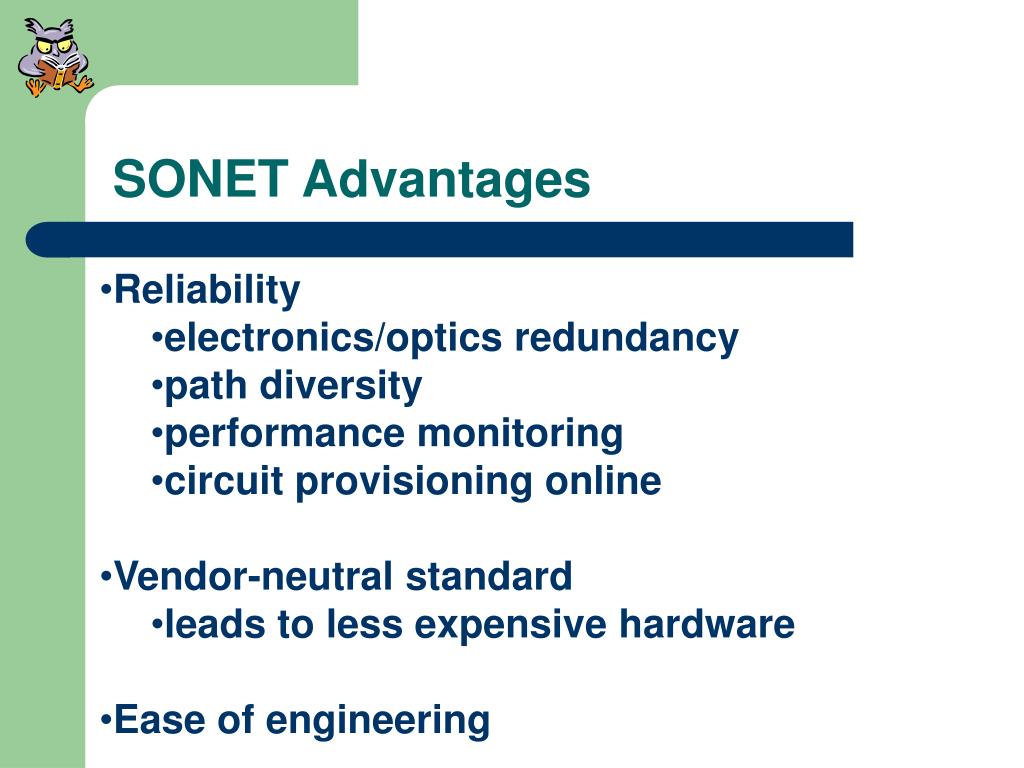 SONET Advantages

•Reliability
•electronics/optics redundancy
•path diversity
•performance monitoring
•circuit provisioning online

•Vendor-neutral standard
•leads to less expensive hardware

•Ease of engineering